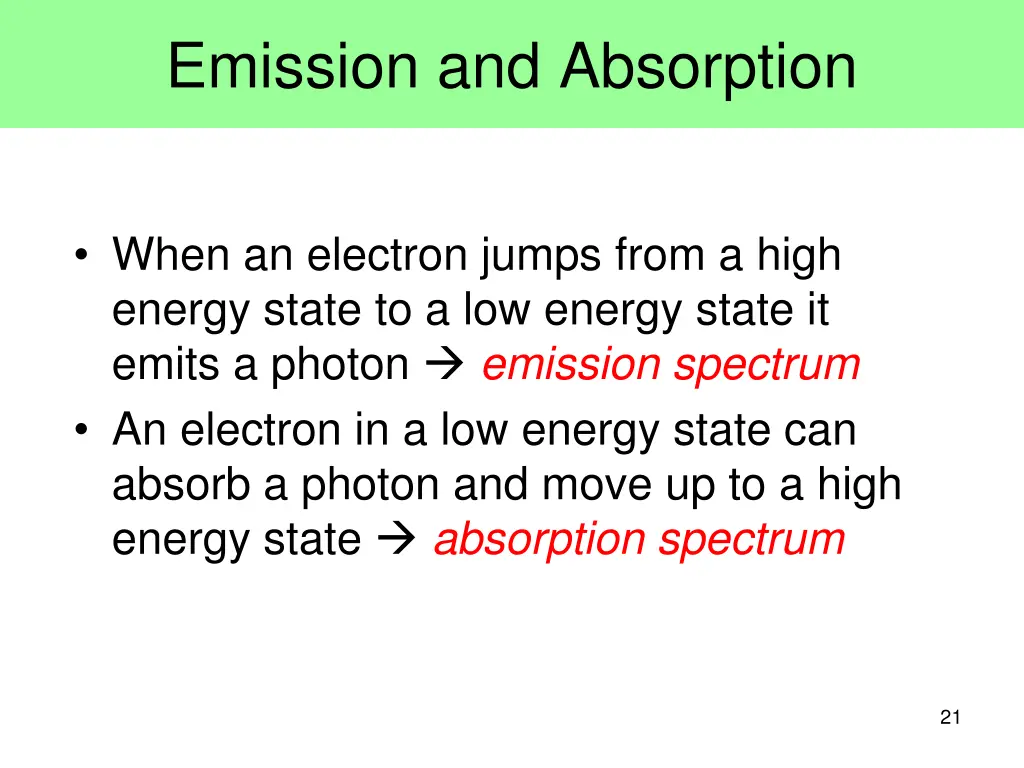 Emission and Absorption

• When an electron jumps from a high energy state to a low energy state it emits a photon → emission spectrum
• An electron in a low energy state can absorb a photon and move up to a high energy state → absorption spectrum

21